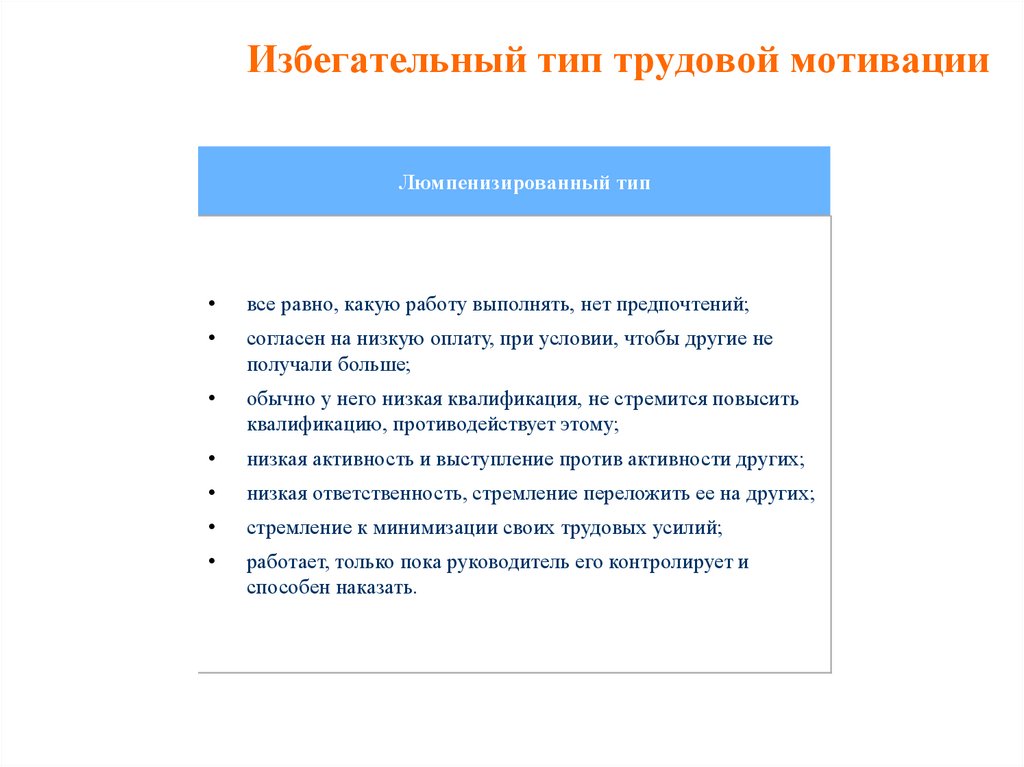 Избегательный тип трудовой мотивации

Люмпенизированный тип

• все равно, какую работу выполнять, нет предпочтений;
• согласен на низкую оплату, при условии, чтобы другие не получали больше;
• обычно у него низкая квалификация, не стремится повысить квалификацию, противодействует этому;
• низкая активность и выступление против активности других;
• низкая ответственность, стремление переложить ее на других;
• стремление к минимизации своих трудовых усилий;
• работает, только пока руководитель его контролирует и способен наказать.